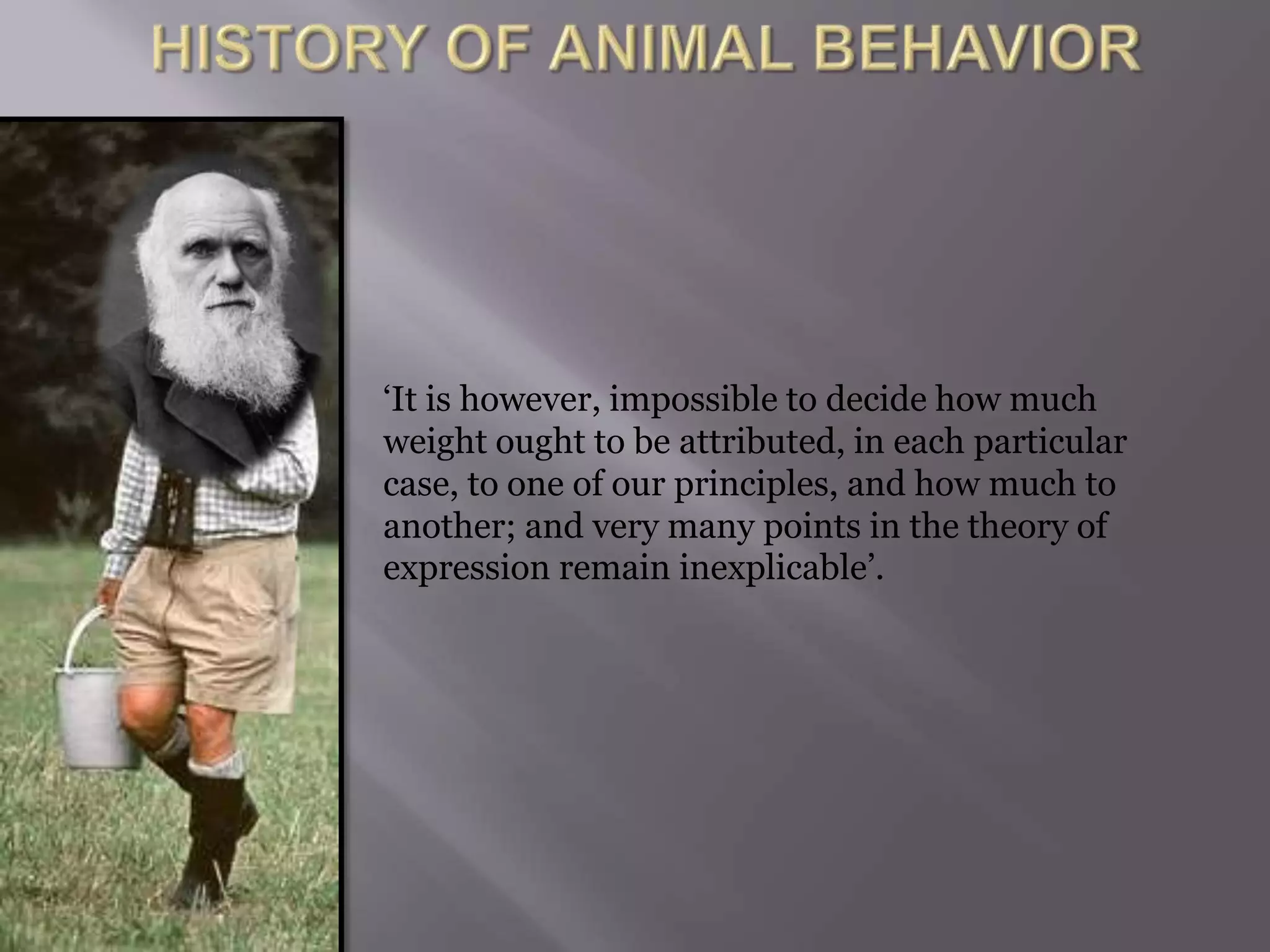 HISTORY OF ANIMAL BEHAVIOR

‘It is however, impossible to decide how much weight ought to be attributed, in each particular case, to one of our principles, and how much to another; and very many points in the theory of expression remain inexplicable’.